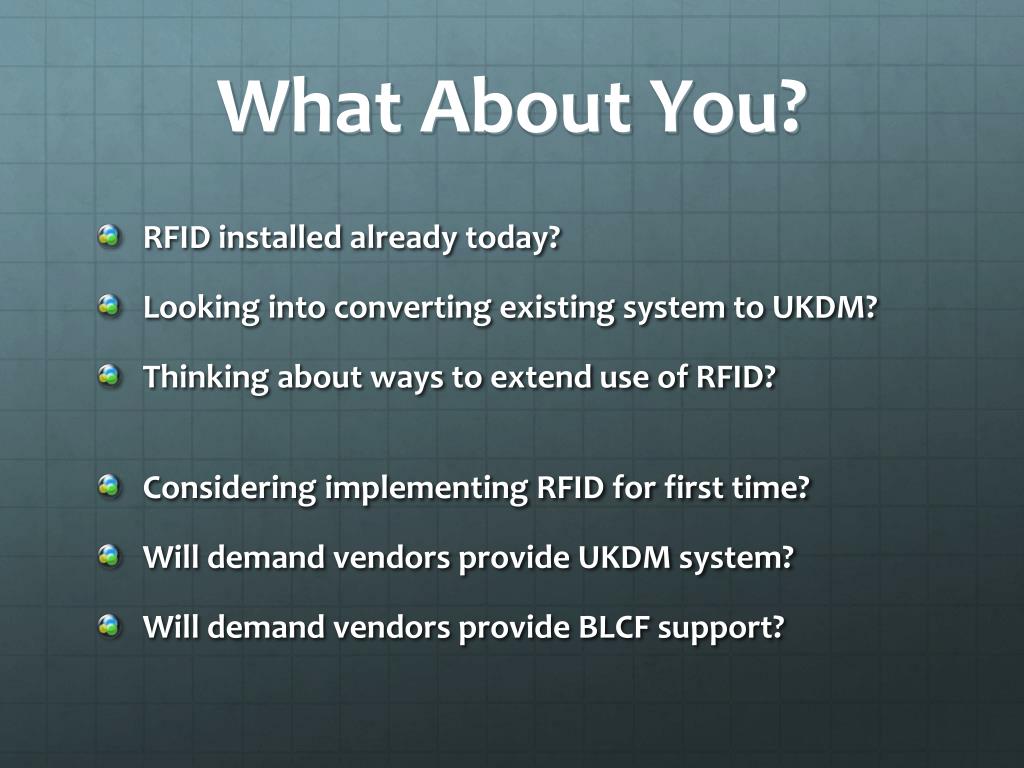 What About You?

RFID installed already today?

Looking into converting existing system to UKDM?

Thinking about ways to extend use of RFID?

Considering implementing RFID for first time?

Will demand vendors provide UKDM system?

Will demand vendors provide BLCF support?